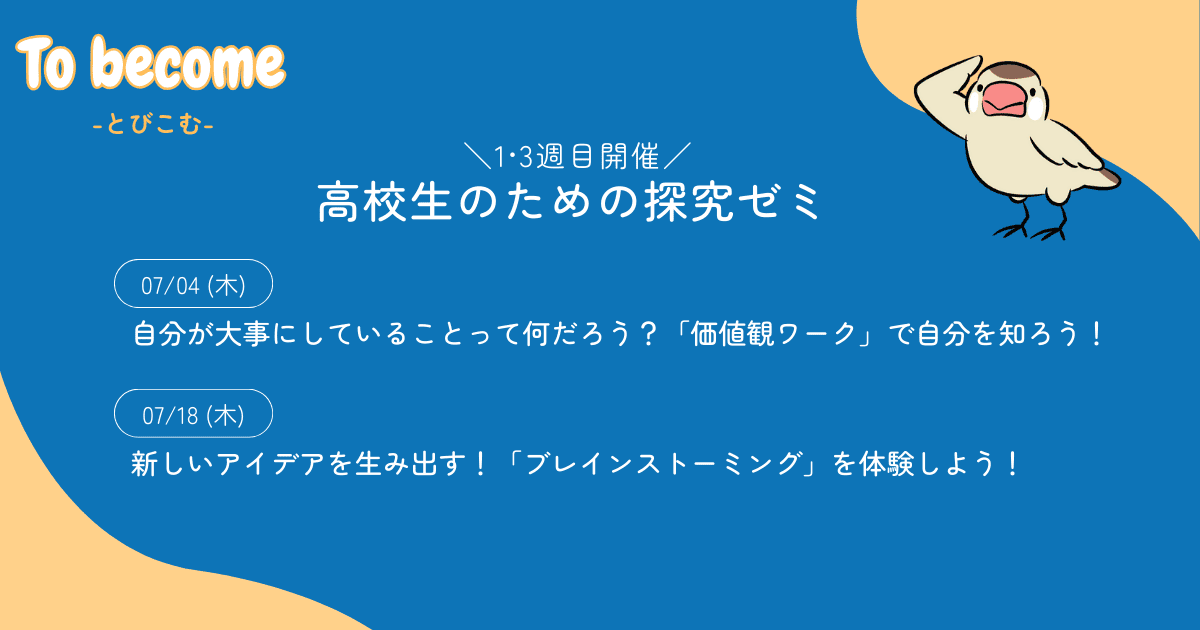 To become
-とびこむ-

＼1･3週目開催／
高校生のための探究ゼミ

07/04 (木)
自分が大事にしていることって何だろう？「価値観ワーク」で自分を知ろう！

07/18 (木)
新しいアイデアを生み出す！「ブレインストーミング」を体験しよう！